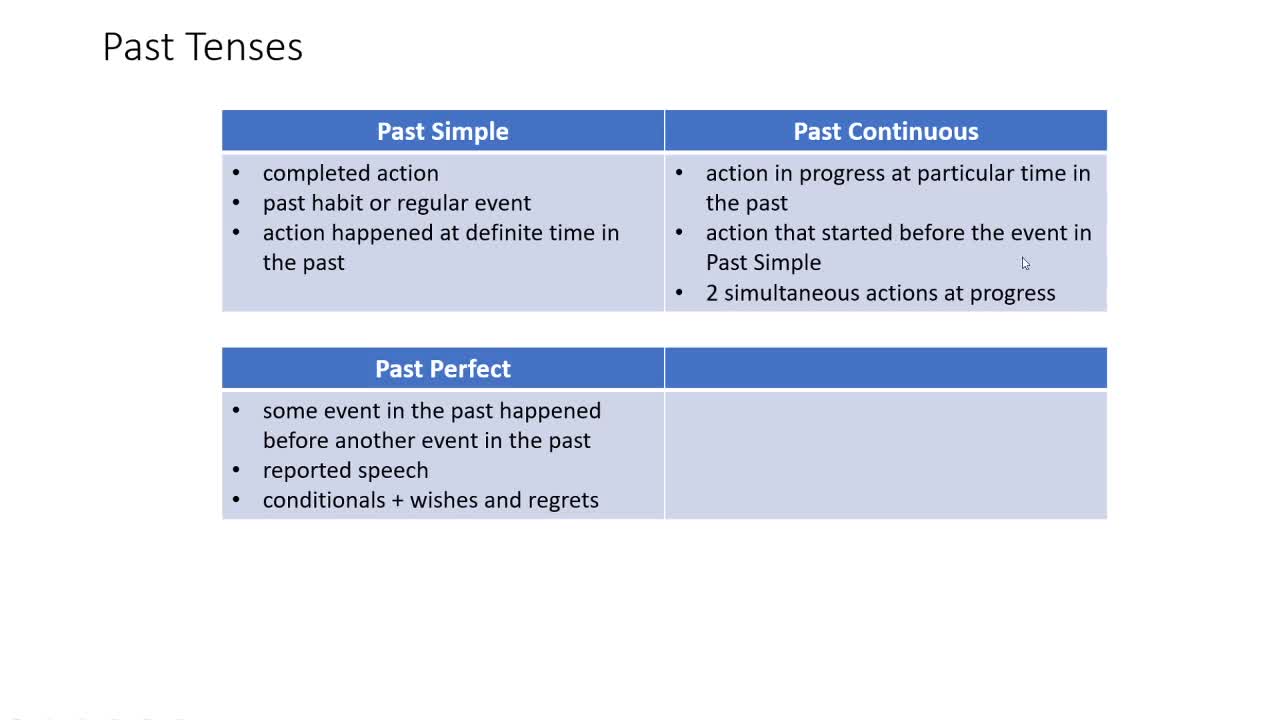 Past Tenses

| Past Simple | Past Continuous |
|---|---|
| • completed action<br>• past habit or regular event<br>• action happened at definite time in the past | • action in progress at particular time in the past<br>• action that started before the event in Past Simple<br>• 2 simultaneous actions at progress |

| Past Perfect | |
|---|---|
| • some event in the past happened before another event in the past<br>• reported speech<br>• conditionals + wishes and regrets | |